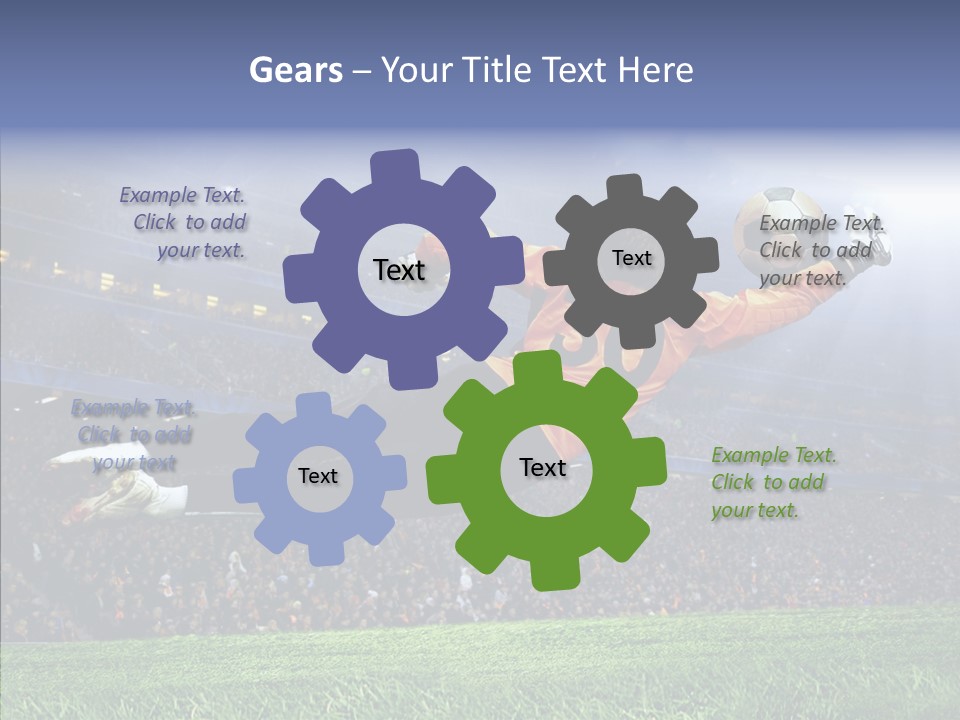 Gears – Your Title Text Here

Example Text. Click to add your text.

Text

Text

Example Text. Click to add your text.

Example Text. Click to add your text

Text

Text

Example Text. Click to add your text.